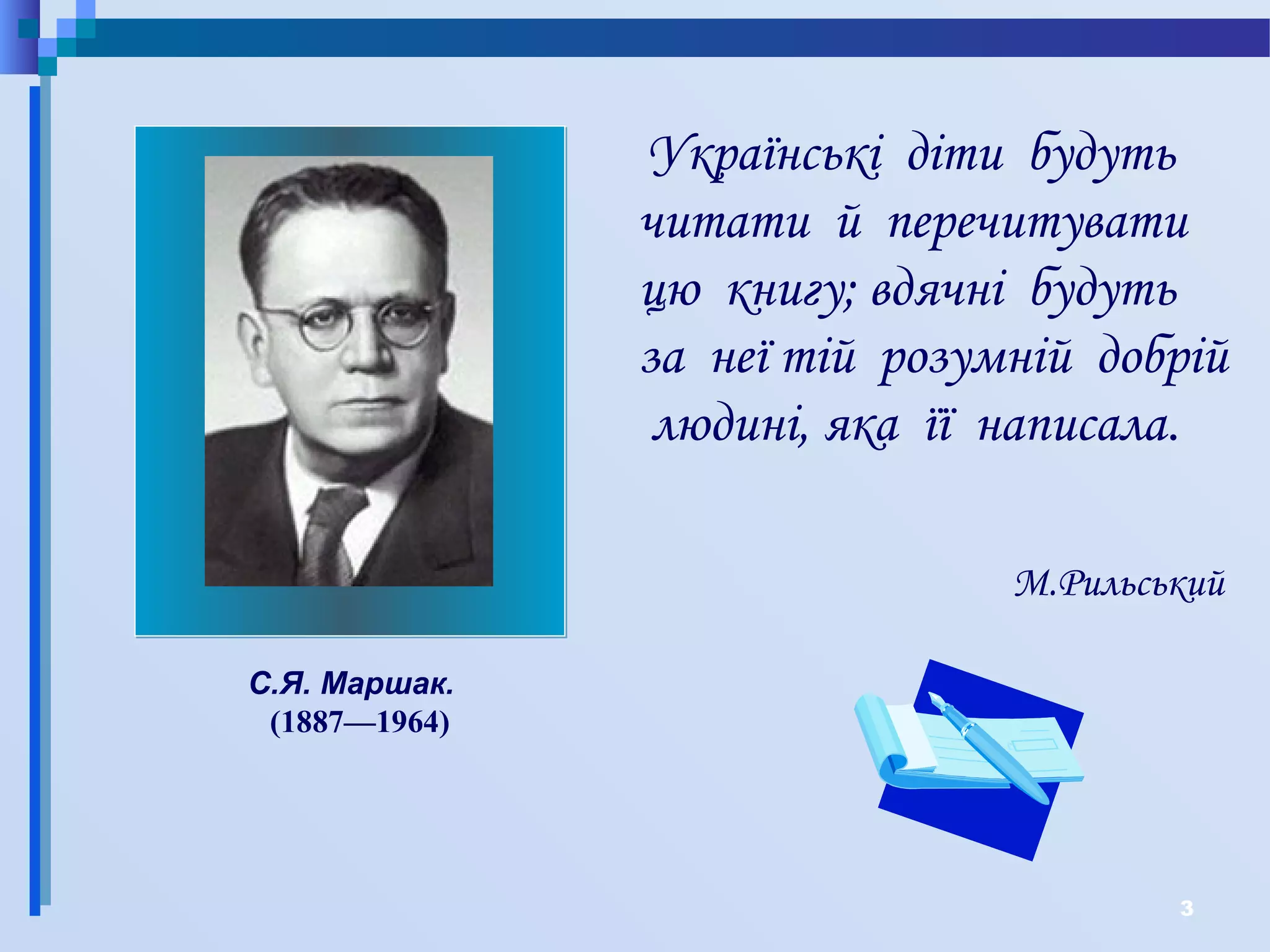 Українські діти будуть читати й перечитувати цю книгу; вдячні будуть за неї тій розумній добрій людині, яка її написала.

М.Рильський

С.Я. Маршак.
(1887—1964)

3